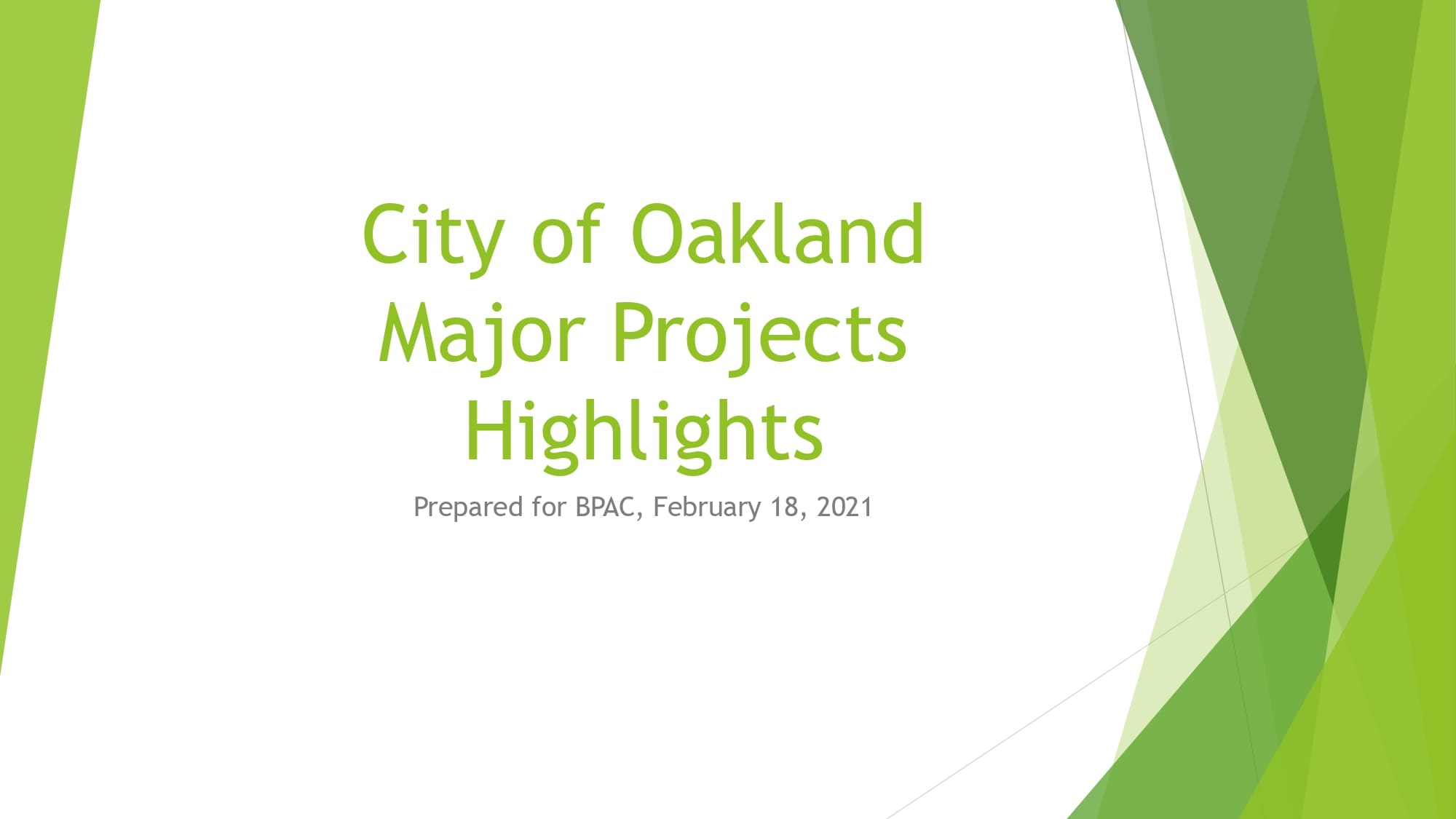 City of Oakland Major Projects Highlights

Prepared for BPAC, February 18, 2021